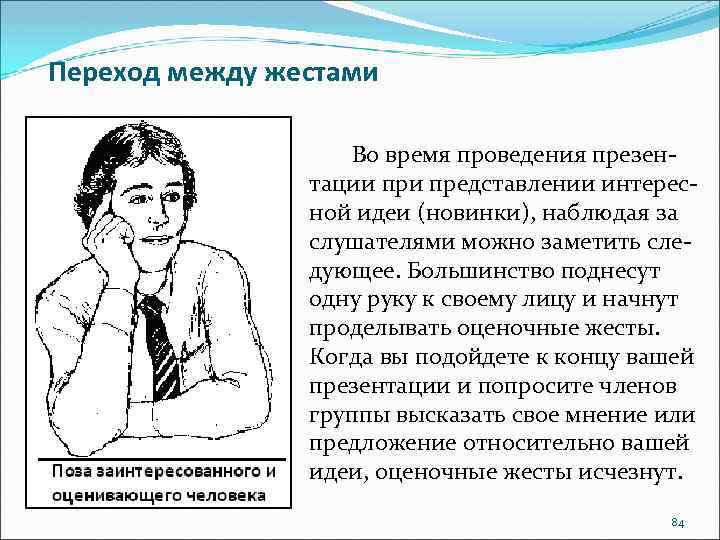 Переход между жестами

Поза заинтересованного и оценивающего человека

Во время проведения презентации при представлении интересной идеи (новинки), наблюдая за слушателями можно заметить следующее. Большинство поднесут одну руку к своему лицу и начнут проделывать оценочные жесты. Когда вы подойдете к концу вашей презентации и попросите членов группы высказать свое мнение или предложение относительно вашей идеи, оценочные жесты исчезнут.

84